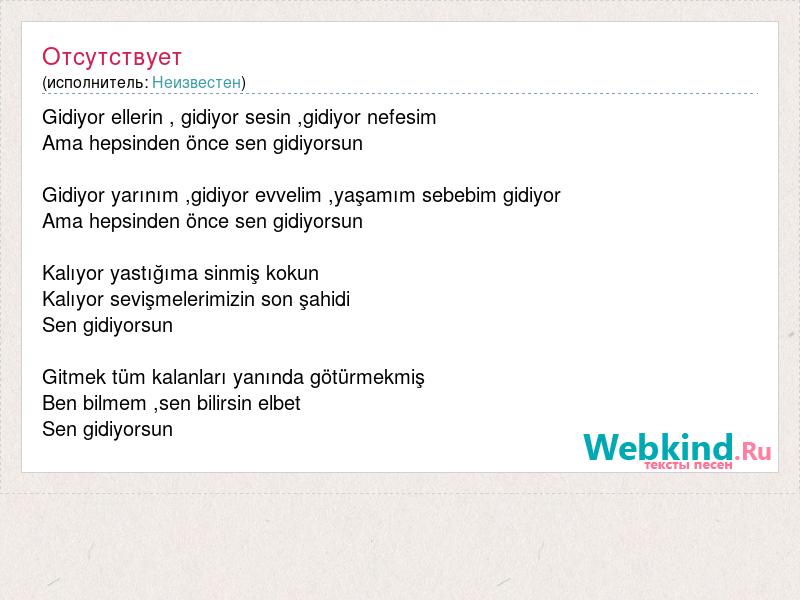 Отсутствует
(исполнитель: Неизвестен)

Gidiyor ellerin , gidiyor sesin ,gidiyor nefesim
Ama hepsinden önce sen gidiyorsun

Gidiyor yarınım ,gidiyor evvelim ,yaşamım sebebim gidiyor
Ama hepsinden önce sen gidiyorsun

Kalıyor yastığıma sinmiş kokun
Kalıyor sevişmelerimizin son şahidi
Sen gidiyorsun

Gitmek tüm kalanları yanında götürmekmiş
Ben bilmem ,sen bilirsin elbet
Sen gidiyorsun

Webkind.Ru
тексты песен